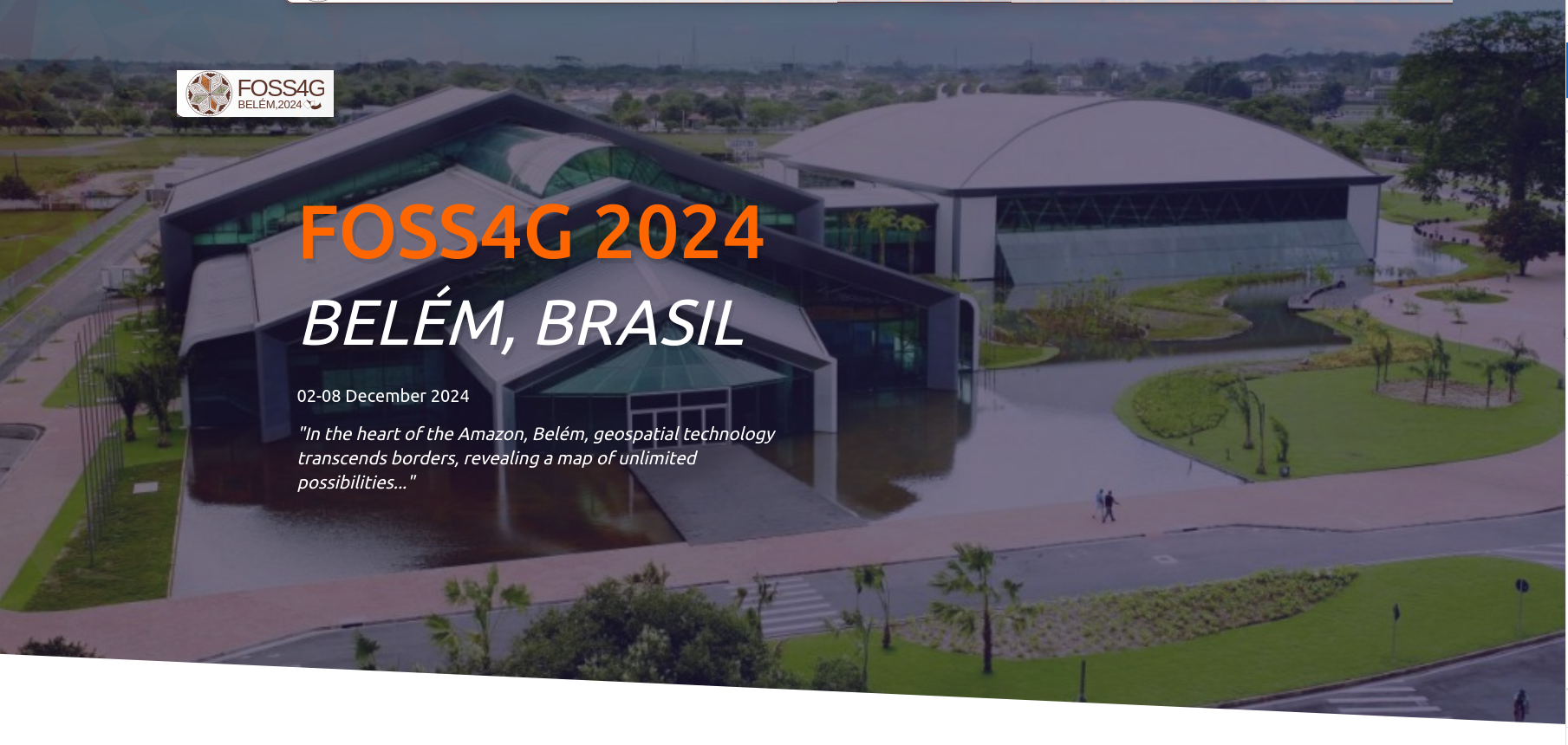 FOSS4G
BELÉM,2024

FOSS4G 2024

BELÉM, BRASIL

02-08 December 2024

"In the heart of the Amazon, Belém, geospatial technology transcends borders, revealing a map of unlimited possibilities..."